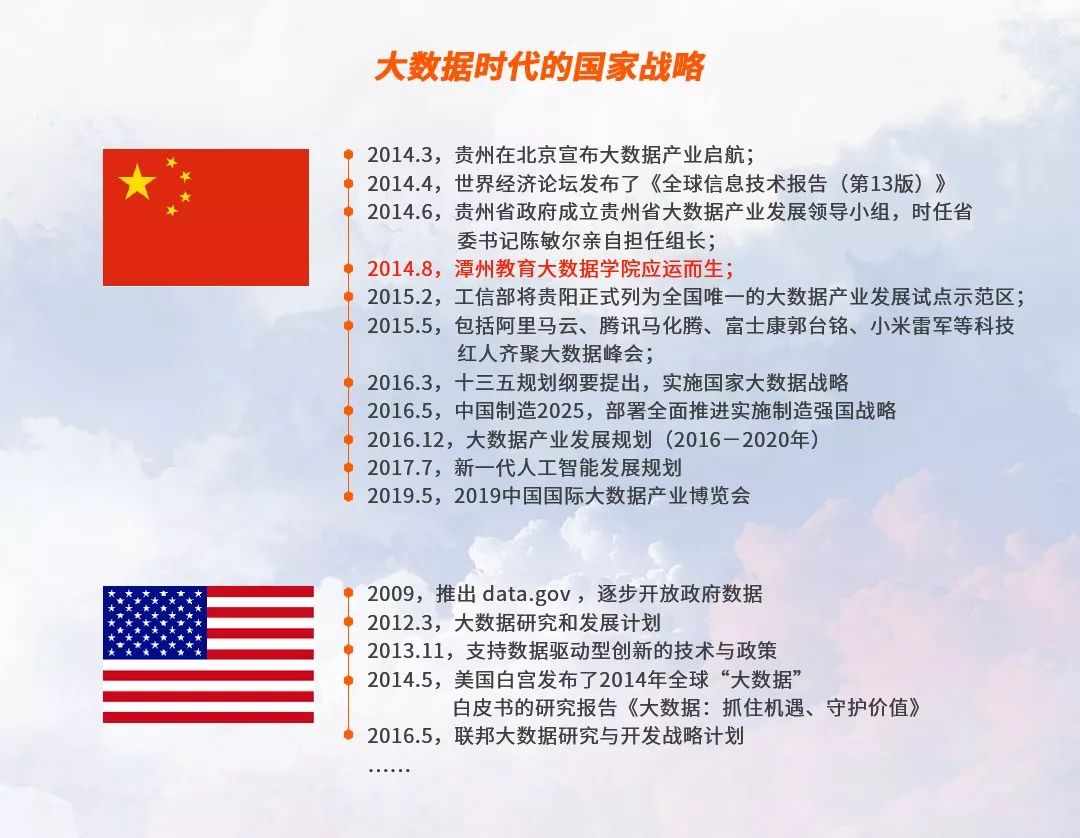 大数据时代的国家战略

2014.3，贵州在北京宣布大数据产业启航；
2014.4，世界经济论坛发布了《全球信息技术报告（第13版）》
2014.6，贵州省政府成立贵州省大数据产业发展领导小组，时任省委书记陈敏尔亲自担任组长；
2014.8，潭州教育大数据学院应运而生；
2015.2，工信部将贵阳正式列为全国唯一的大数据产业发展试点示范区；
2015.5，包括阿里马云、腾讯马化腾、富士康郭台铭、小米雷军等科技红人齐聚大数据峰会；
2016.3，十三五规划纲要提出，实施国家大数据战略
2016.5，中国制造2025，部署全面推进实施制造强国战略
2016.12，大数据产业发展规划（2016－2020年）
2017.7，新一代人工智能发展规划
2019.5，2019中国国际大数据产业博览会

2009，推出 data.gov ，逐步开放政府数据
2012.3，大数据研究和发展计划
2013.11，支持数据驱动型创新的技术与政策
2014.5，美国白宫发布了2014年全球“大数据”白皮书的研究报告《大数据：抓住机遇、守护价值》
2016.5，联邦大数据研究与开发战略计划
……